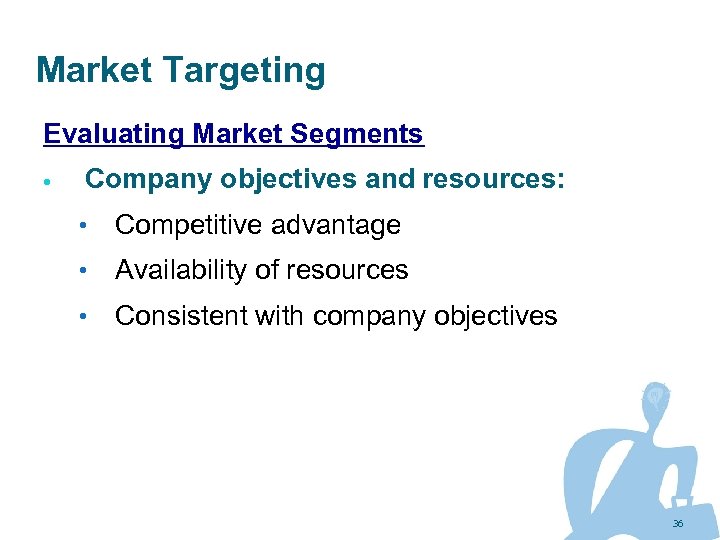 Market Targeting

Evaluating Market Segments

• Company objectives and resources:

• Competitive advantage

• Availability of resources

• Consistent with company objectives

36